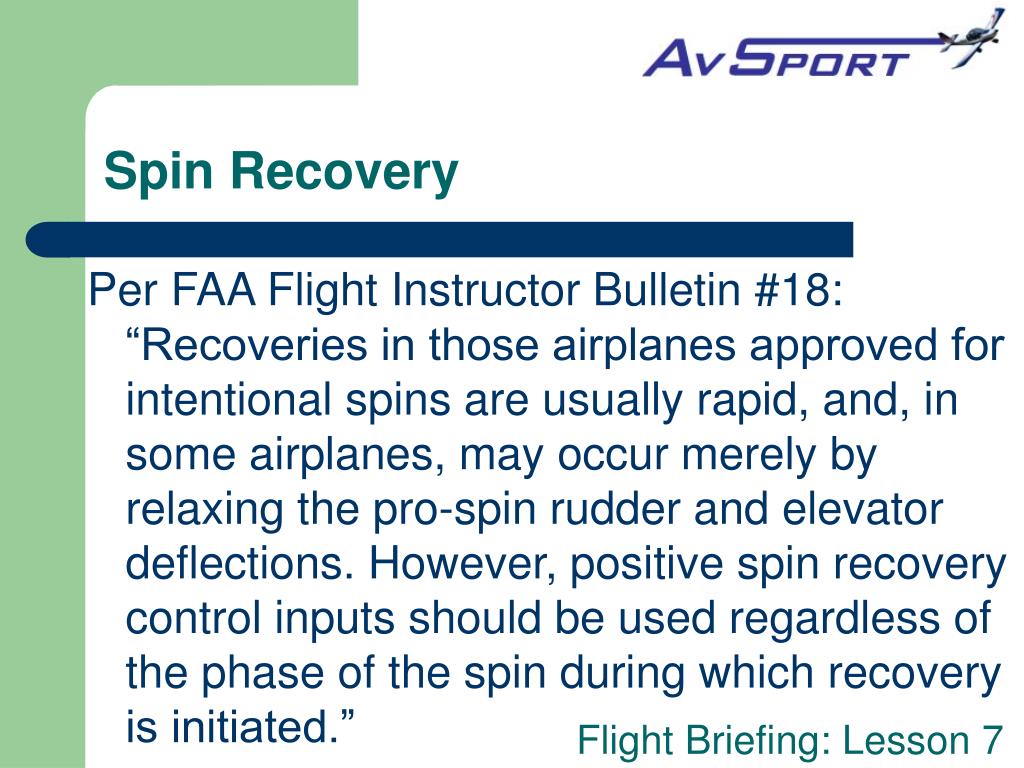 AvSport

Spin Recovery

Per FAA Flight Instructor Bulletin #18: “Recoveries in those airplanes approved for intentional spins are usually rapid, and, in some airplanes, may occur merely by relaxing the pro-spin rudder and elevator deflections. However, positive spin recovery control inputs should be used regardless of the phase of the spin during which recovery is initiated.”

Flight Briefing: Lesson 7